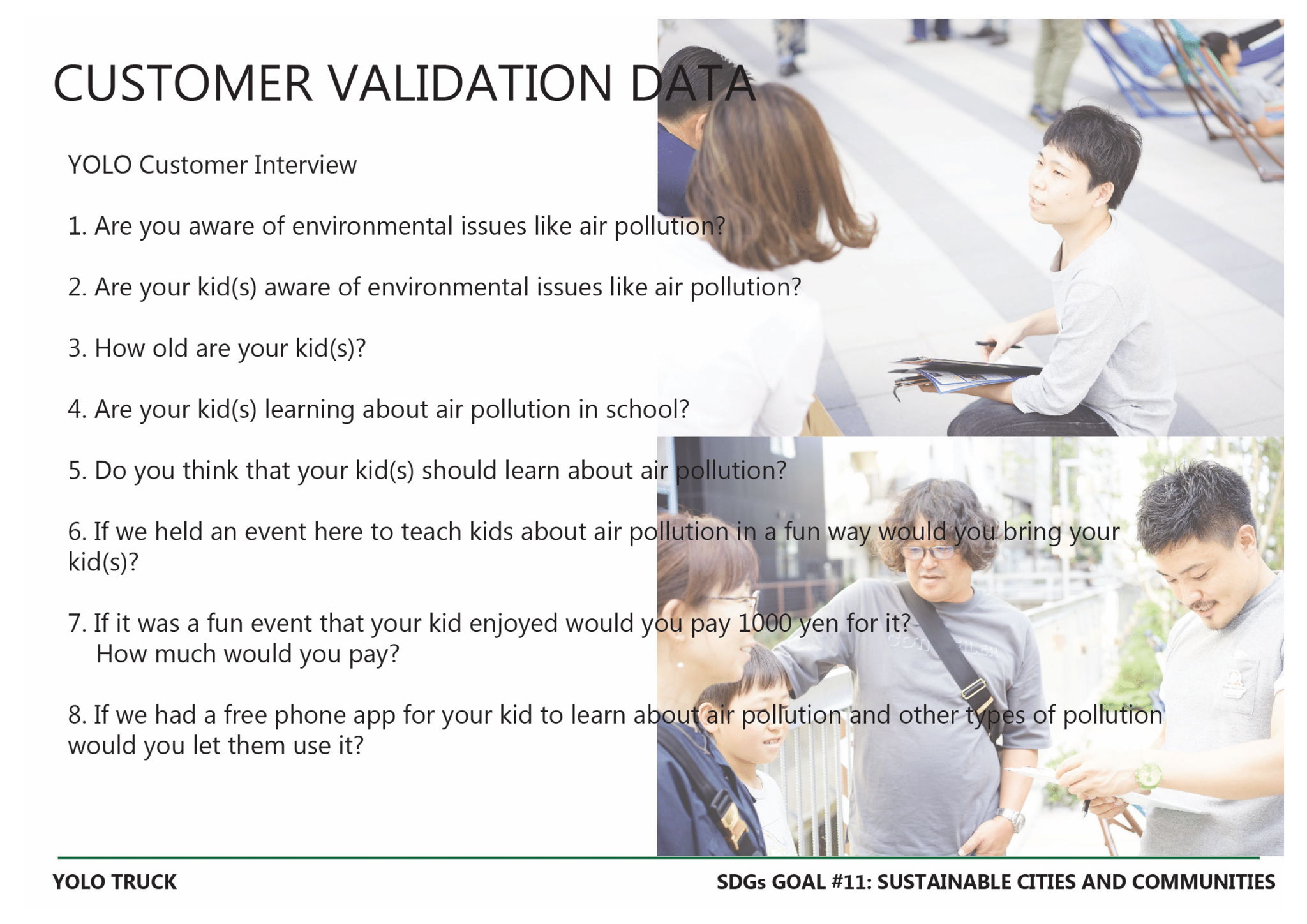 CUSTOMER VALIDATION DATA

YOLO Customer Interview

1. Are you aware of environmental issues like air pollution?

2. Are your kid(s) aware of environmental issues like air pollution?

3. How old are your kid(s)?

4. Are your kid(s) learning about air pollution in school?

5. Do you think that your kid(s) should learn about air pollution?

6. If we held an event here to teach kids about air pollution in a fun way would you bring your kid(s)?

7. If it was a fun event that your kid enjoyed would you pay 1000 yen for it?
How much would you pay?

8. If we had a free phone app for your kid to learn about air pollution and other types of pollution would you let them use it?

YOLO TRUCK

SDGs GOAL #11: SUSTAINABLE CITIES AND COMMUNITIES